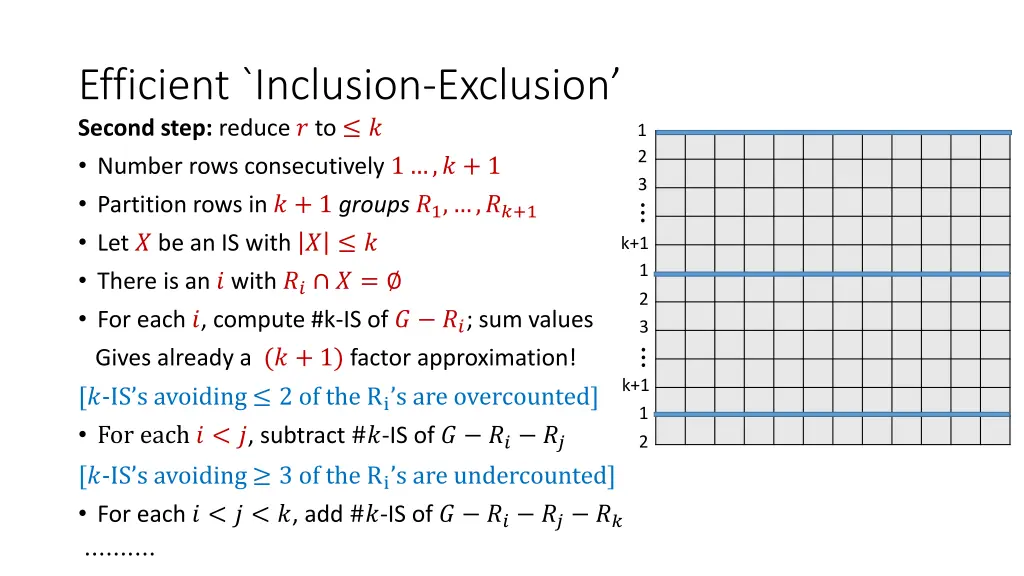 Efficient `Inclusion-Exclusion'

**Second step:** reduce $r$ to $\leq k$

• Number rows consecutively $1 \ldots, k+1$

• Partition rows in $k+1$ *groups* $R_1, \ldots, R_{k+1}$

• Let $X$ be an IS with $|X| \leq k$

• There is an $i$ with $R_i \cap X = \emptyset$

• For each $i$, compute #k-IS of $G - R_i$; sum values

Gives already a $(k+1)$ factor approximation!

[$k$-IS's avoiding $\leq 2$ of the $R_i$'s are overcounted]

• For each $i < j$, subtract #$k$-IS of $G - R_i - R_j$

[$k$-IS's avoiding $\geq 3$ of the $R_i$'s are undercounted]

• For each $i < j < k$, add #$k$-IS of $G - R_i - R_j - R_k$

..........

1
2
3
⋮
k+1
1
2
3
⋮
k+1
1
2